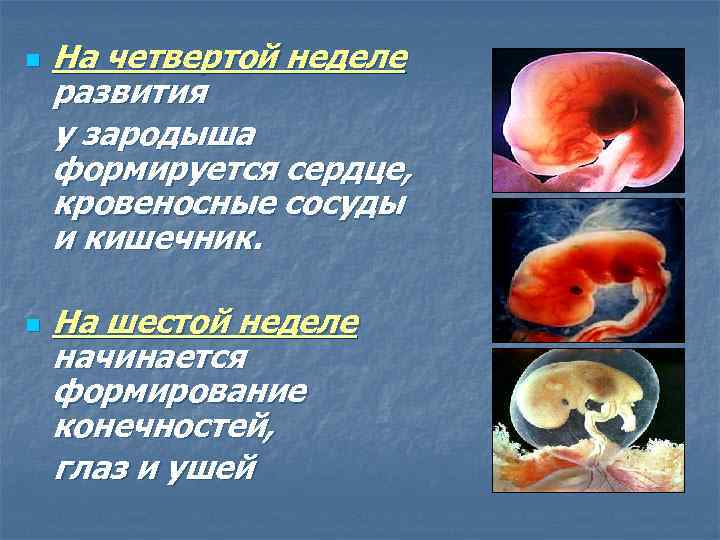 На четвертой неделе развития

у зародыша формируется сердце, кровеносные сосуды и кишечник.

На шестой неделе начинается формирование конечностей,

глаз и ушей